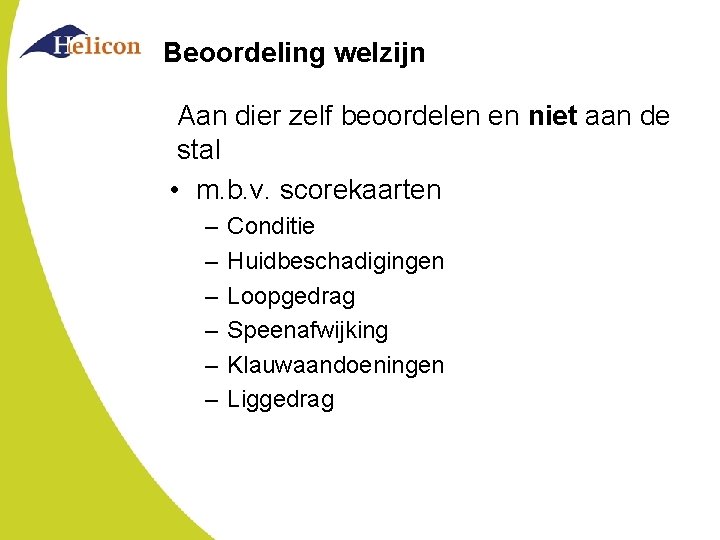 Helicon

Beoordeling welzijn

Aan dier zelf beoordelen en niet aan de stal

• m.b.v. scorekaarten
– Conditie
– Huidbeschadigingen
– Loopgedrag
– Speenafwijking
– Klauwaandoeningen
– Liggedrag